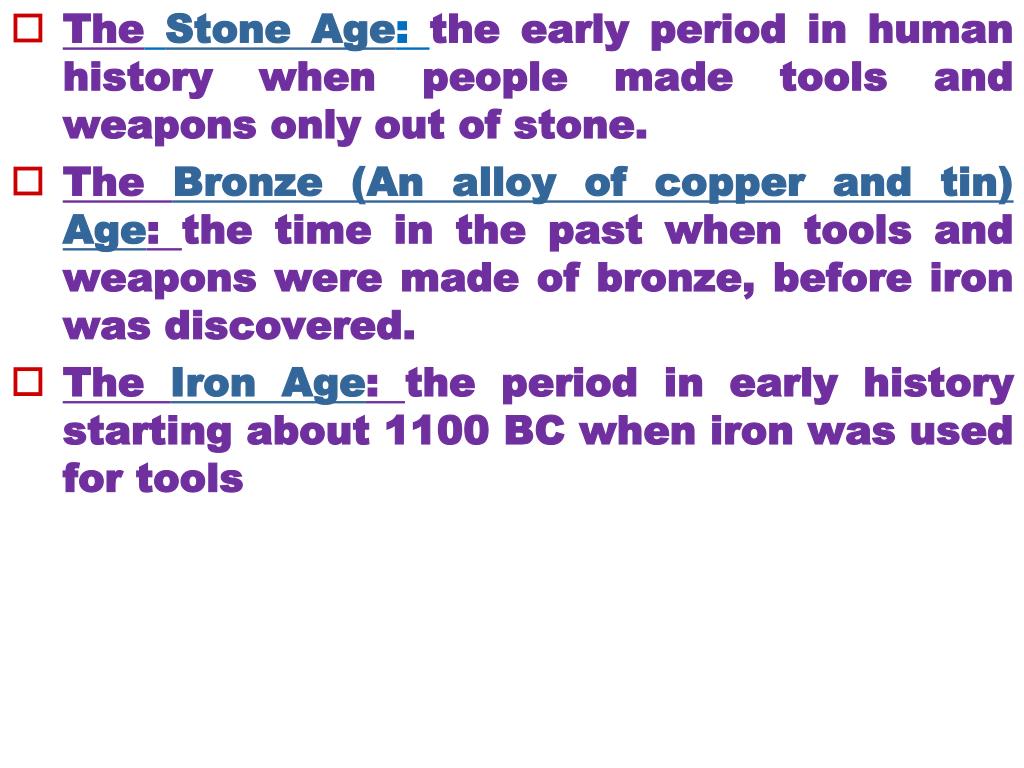 The Stone Age: the early period in human history when people made tools and weapons only out of stone.

The Bronze (An alloy of copper and tin) Age: the time in the past when tools and weapons were made of bronze, before iron was discovered.

The Iron Age: the period in early history starting about 1100 BC when iron was used for tools